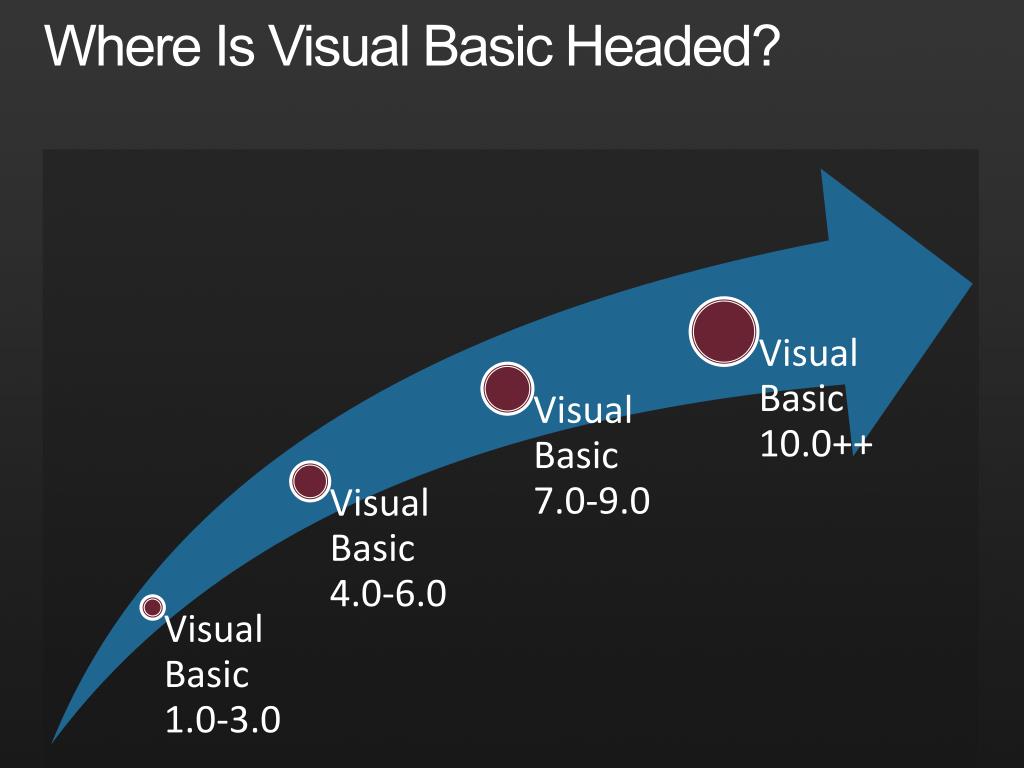 Where Is Visual Basic Headed?

Visual Basic 1.0-3.0

Visual Basic 4.0-6.0

Visual Basic 7.0-9.0

Visual Basic 10.0++